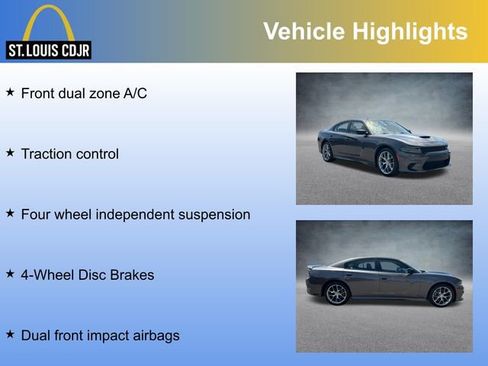 ST. LOUIS CDJR

Vehicle Highlights

★ Front dual zone A/C

★ Traction control

★ Four wheel independent suspension

★ 4-Wheel Disc Brakes

★ Dual front impact airbags